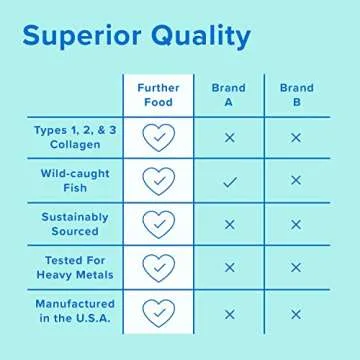 Superior Quality

| | Further Food | Brand A | Brand B |
|---|---|---|---|
| Types 1, 2, & 3 Collagen | ✓ | ✕ | ✕ |
| Wild-caught Fish | ✓ | ✓ | ✕ |
| Sustainably Sourced | ✓ | ✕ | ✕ |
| Tested For Heavy Metals | ✓ | ✕ | ✕ |
| Manufactured in the U.S.A. | ✓ | ✕ | ✕ |